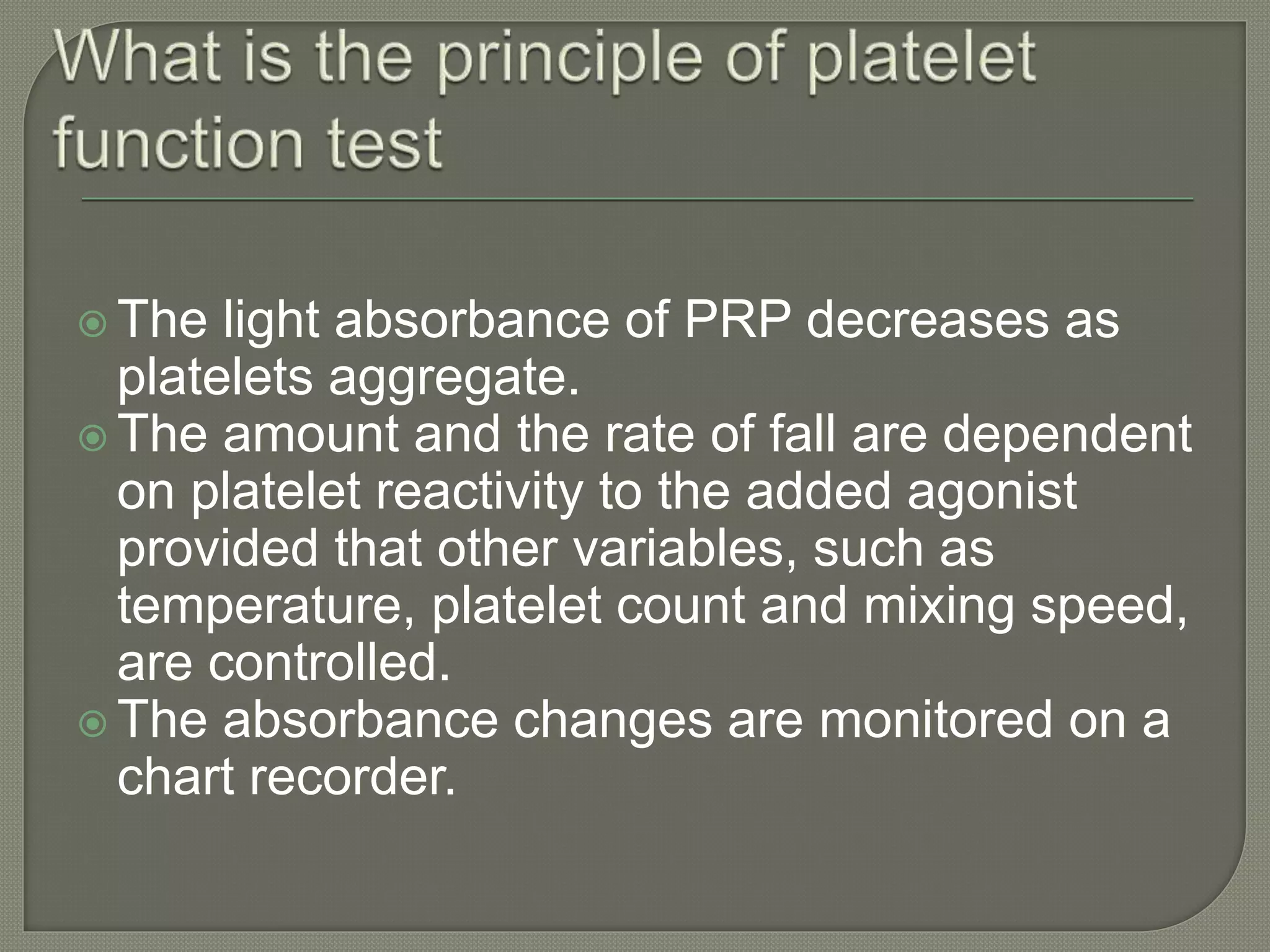 What is the principle of platelet function test

The light absorbance of PRP decreases as platelets aggregate.

The amount and the rate of fall are dependent on platelet reactivity to the added agonist provided that other variables, such as temperature, platelet count and mixing speed, are controlled.

The absorbance changes are monitored on a chart recorder.